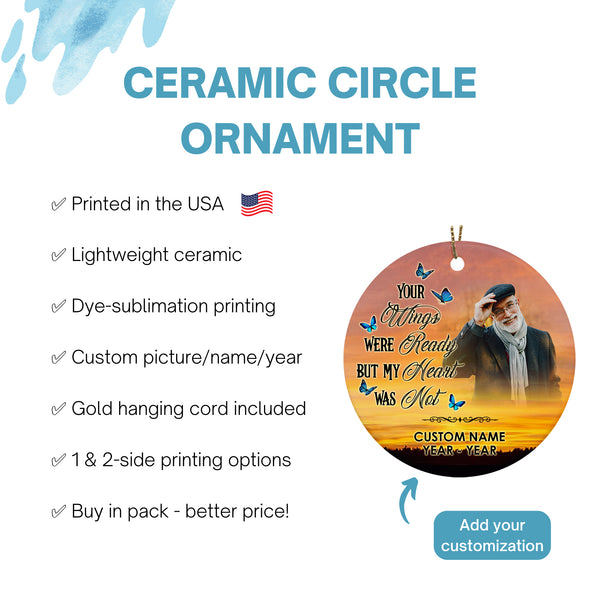 CERAMIC CIRCLE ORNAMENT

✓ Printed in the USA

✓ Lightweight ceramic

✓ Dye-sublimation printing

✓ Custom picture/name/year

✓ Gold hanging cord included

✓ 1 & 2-side printing options

✓ Buy in pack - better price!

YOUR Wings WERE Ready BUT MY Heart WAS Not

CUSTOM NAME
YEAR - YEAR

Add your customization